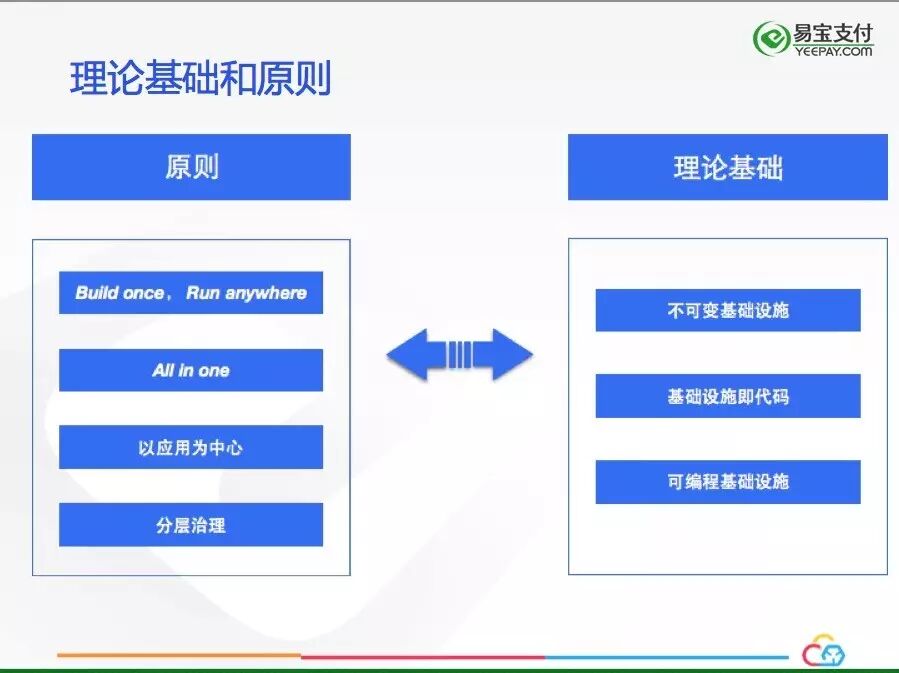 易宝支付
YEEPAY.COM

理论基础和原则

原则

Build once， Run anywhere

All in one

以应用为中心

分层治理

理论基础

不可变基础设施

基础设施即代码

可编程基础设施